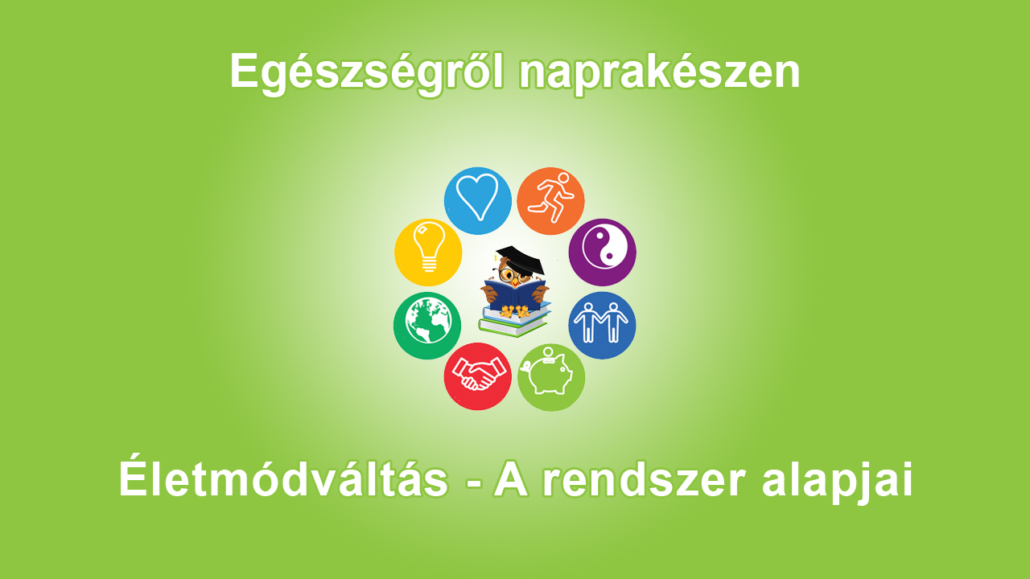 Egészségről naprakészen

Életmódváltás - A rendszer alapjai